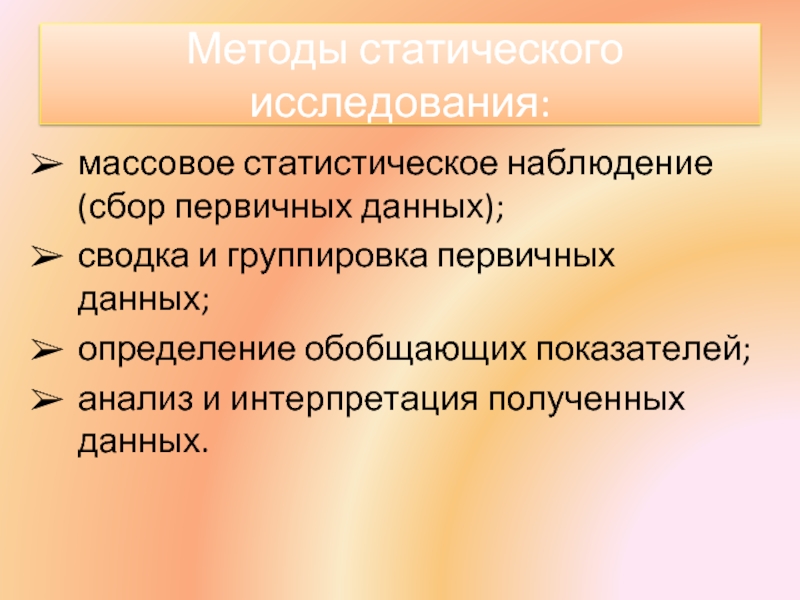 Методы статического исследования:

➢ массовое статистическое наблюдение (сбор первичных данных);
➢ сводка и группировка первичных данных;
➢ определение обобщающих показателей;
➢ анализ и интерпретация полученных данных.